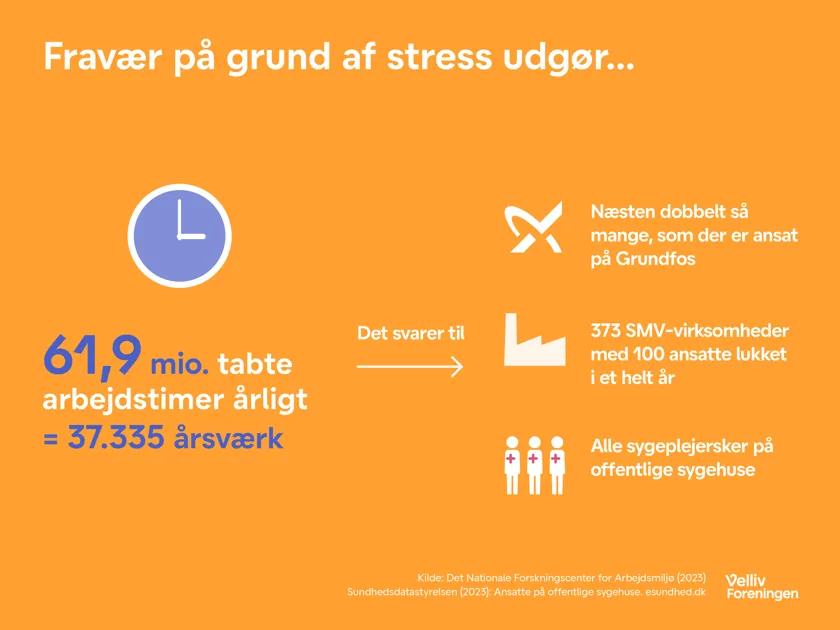 Fravær på grund af stress udgør...

61,9 mio. tabte arbejdstimer årligt = 37.335 årsværk

Det svarer til

Næsten dobbelt så mange, som der er ansat på Grundfos

373 SMV-virksomheder med 100 ansatte lukket i et helt år

Alle sygeplejersker på offentlige sygehuse

Kilde: Det Nationale Forskningscenter for Arbejdsmiljø (2023)
Sundhedsdatastyrelsen (2023): Ansatte på offentlige sygehuse. esundhed.dk

Velliv Foreningen